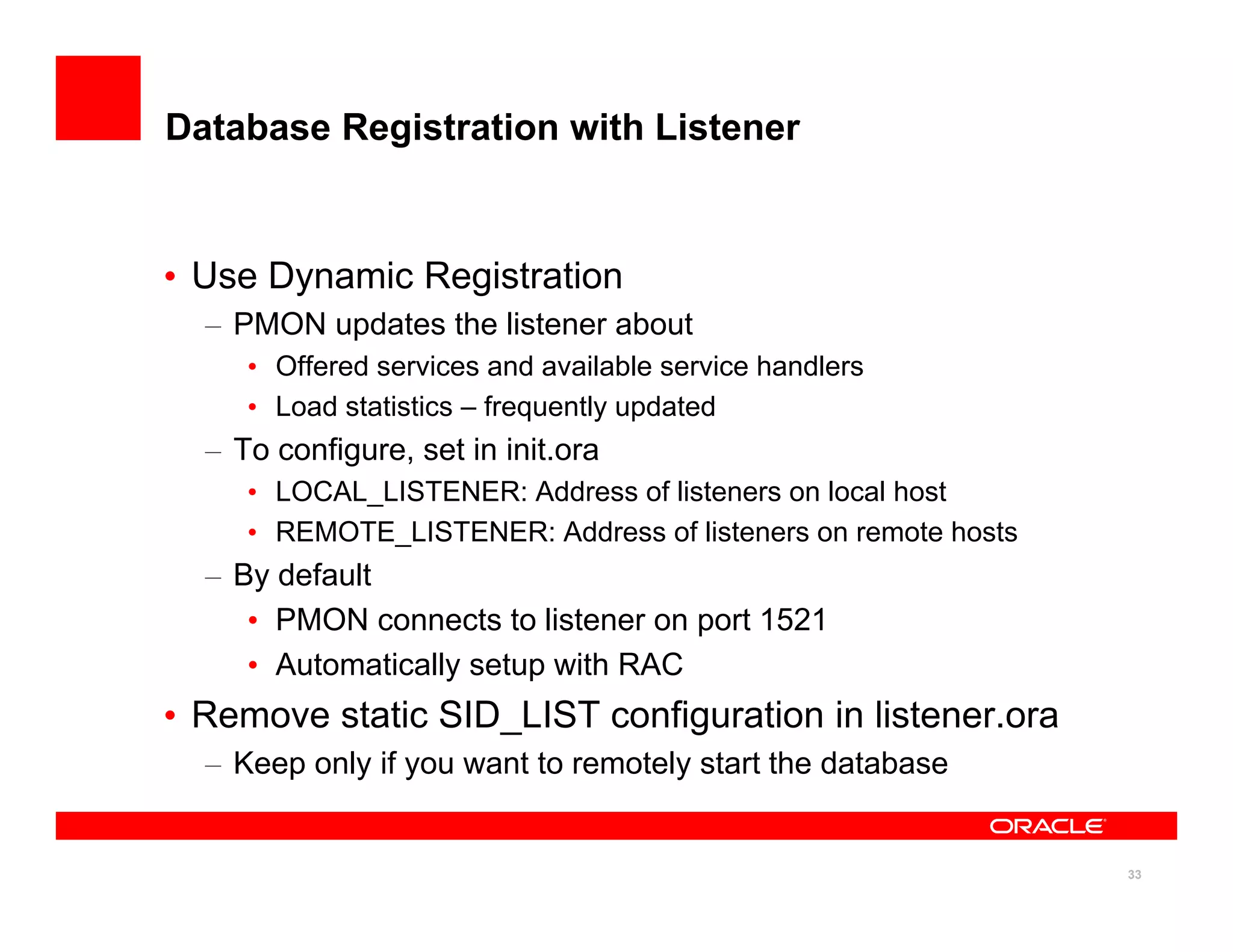 Database Registration with Listener

• Use Dynamic Registration
– PMON updates the listener about
• Offered services and available service handlers
• Load statistics – frequently updated
– To configure, set in init.ora
• LOCAL_LISTENER: Address of listeners on local host
• REMOTE_LISTENER: Address of listeners on remote hosts
– By default
• PMON connects to listener on port 1521
• Automatically setup with RAC
• Remove static SID_LIST configuration in listener.ora
– Keep only if you want to remotely start the database

ORACLE

33